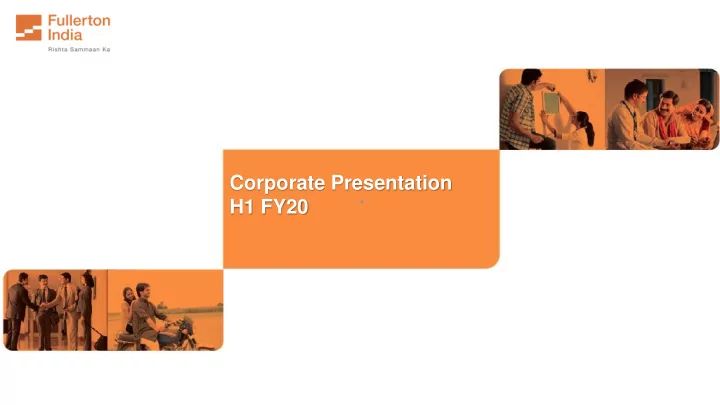 Fullerton India
Rishta Sammaan Ka

Corporate Presentation
H1 FY20